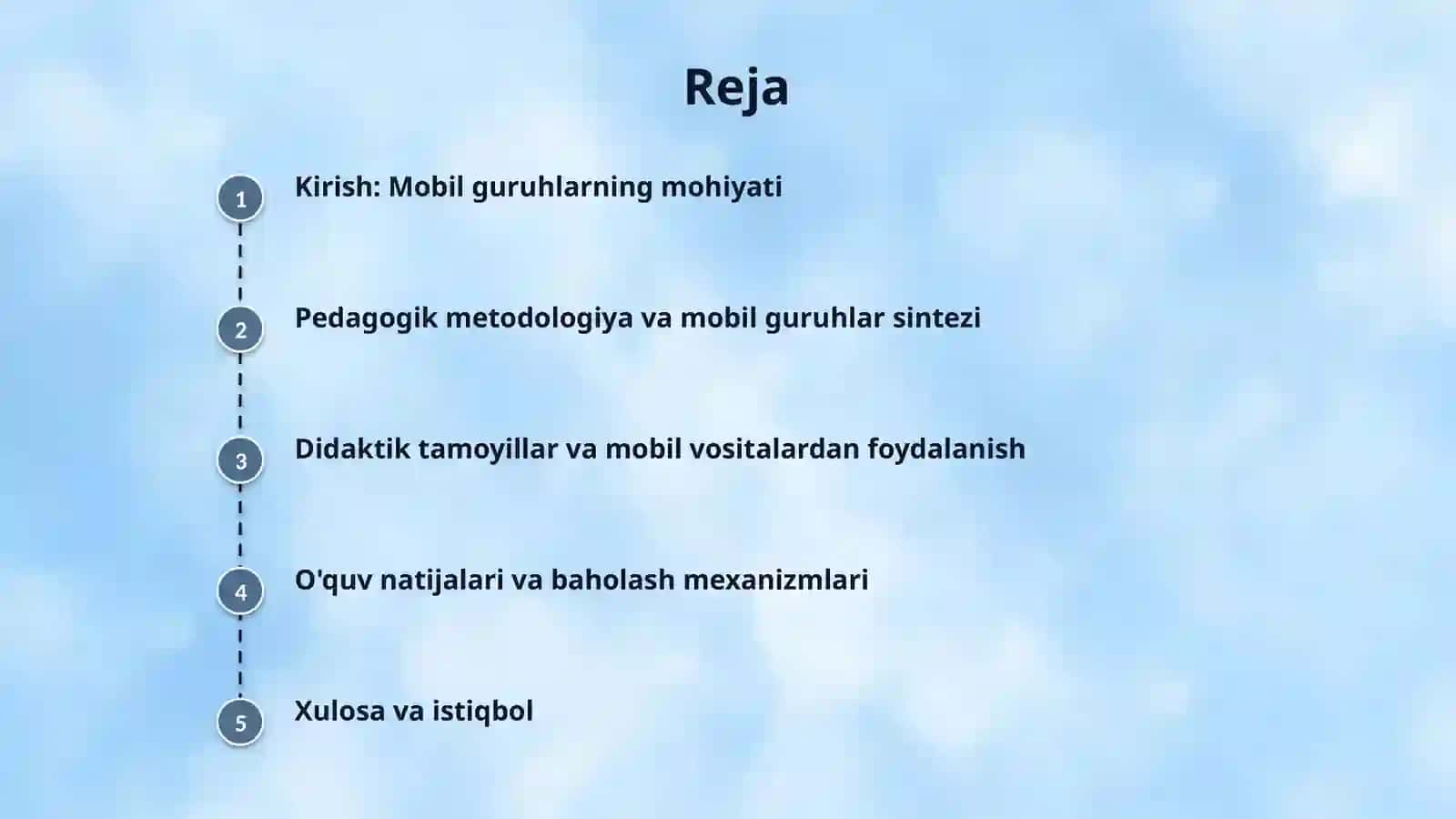 Reja

1 Kirish: Mobil guruhlarning mohiyati

2 Pedagogik metodologiya va mobil guruhlar sintezi

3 Didaktik tamoyillar va mobil vositalardan foydalanish

4 O'quv natijalari va baholash mexanizmlari

5 Xulosa va istiqbol